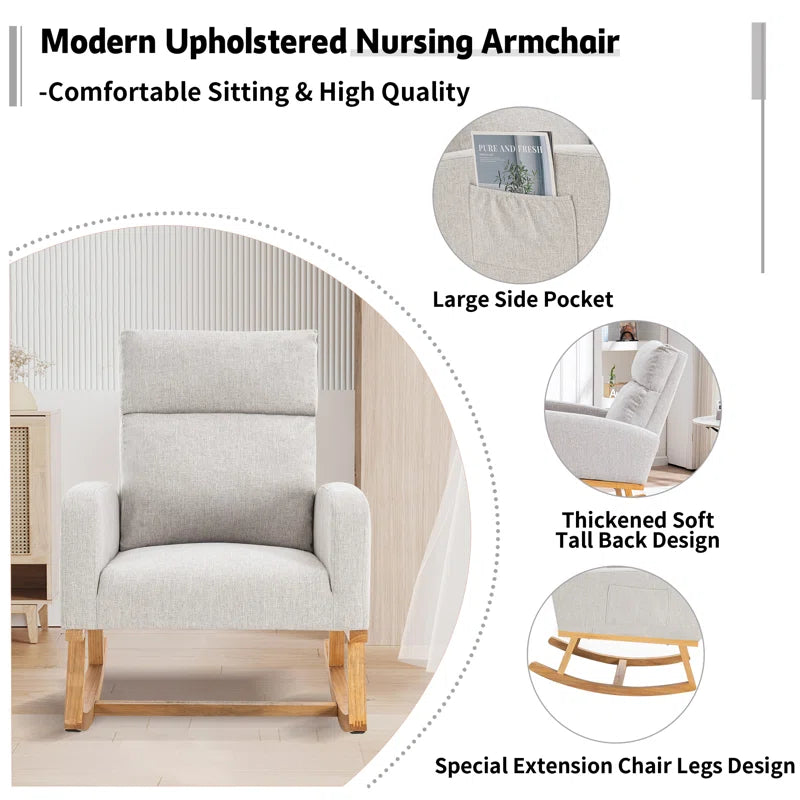 Modern Upholstered Nursing Armchair
-Comfortable Sitting & High Quality

PURE AND FRESH

Large Side Pocket

Thickened Soft
Tall Back Design

Special Extension Chair Legs Design